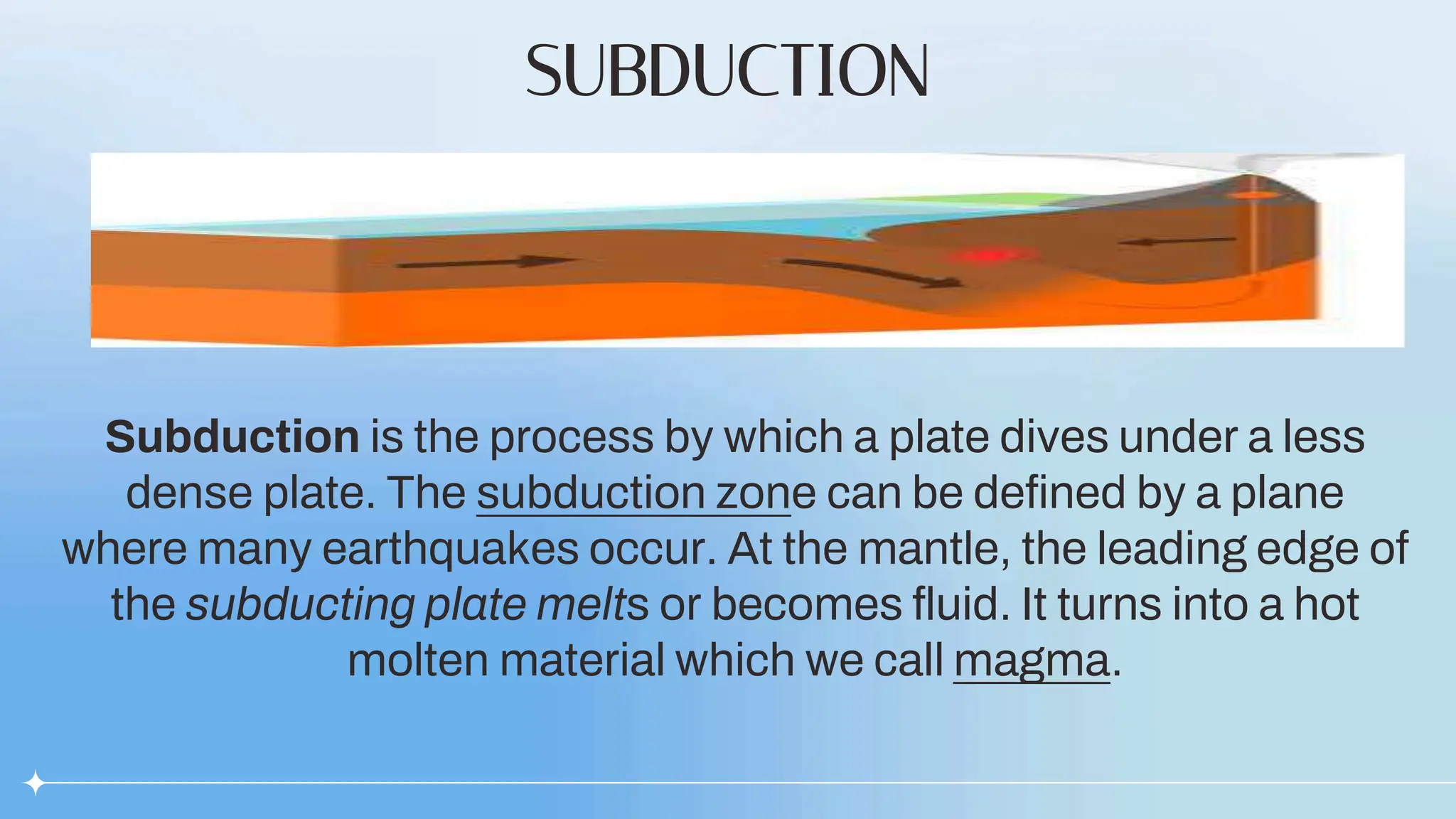 SUBDUCTION

Subduction is the process by which a plate dives under a less dense plate. The subduction zone can be defined by a plane where many earthquakes occur. At the mantle, the leading edge of the subducting plate melts or becomes fluid. It turns into a hot molten material which we call magma.